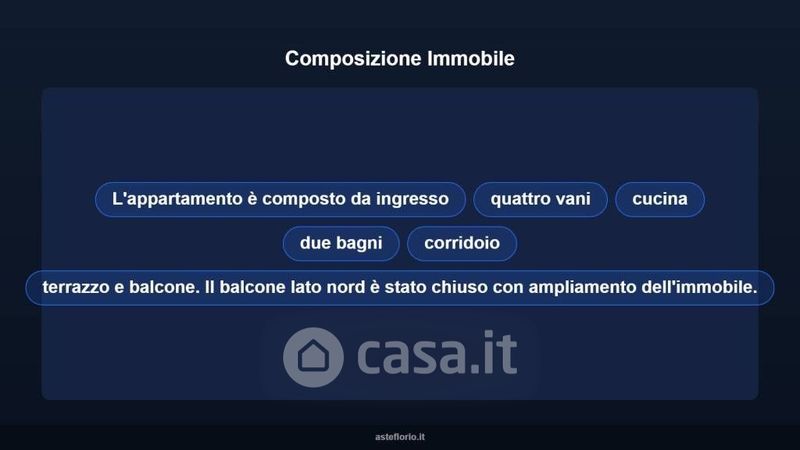 Composizione Immobile

L'appartamento è composto da ingresso

quattro vani

cucina

due bagni

corridoio

terrazzo e balcone. Il balcone lato nord è stato chiuso con ampliamento dell'immobile.

casa.it

asteflorio.it